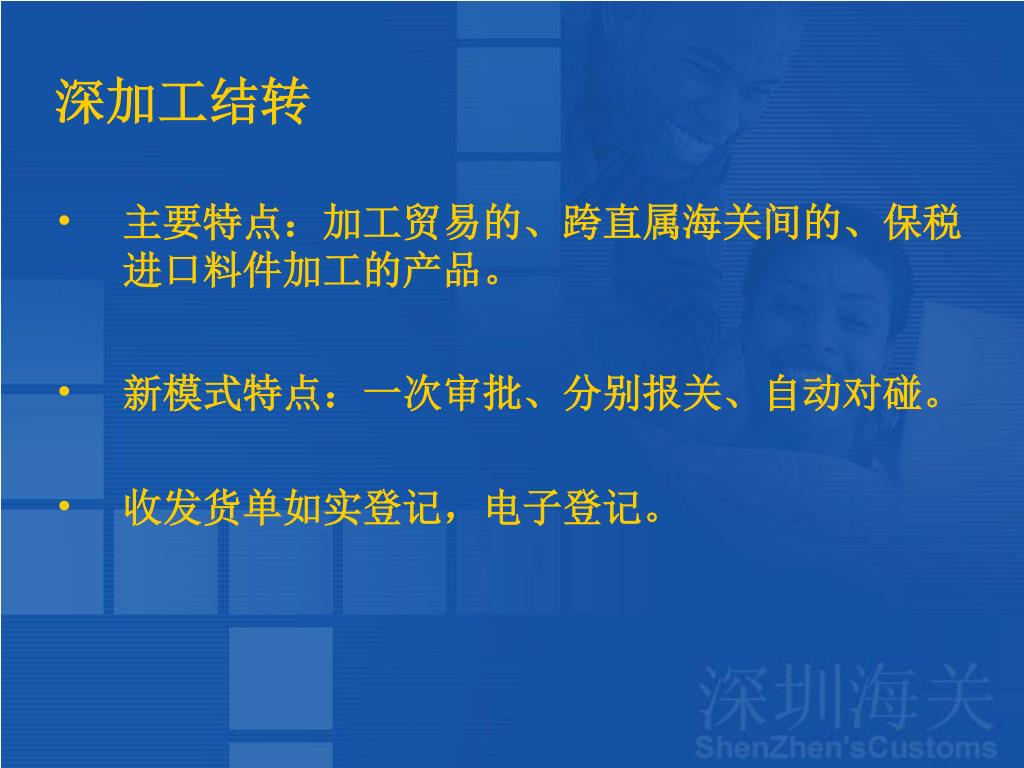 深加工结转

• 主要特点：加工贸易的、跨直属海关间的、保税进口料件加工的产品。

• 新模式特点：一次审批、分别报关、自动对碰。

• 收发货单如实登记，电子登记。

深圳海关
ShenZhen'sCustoms